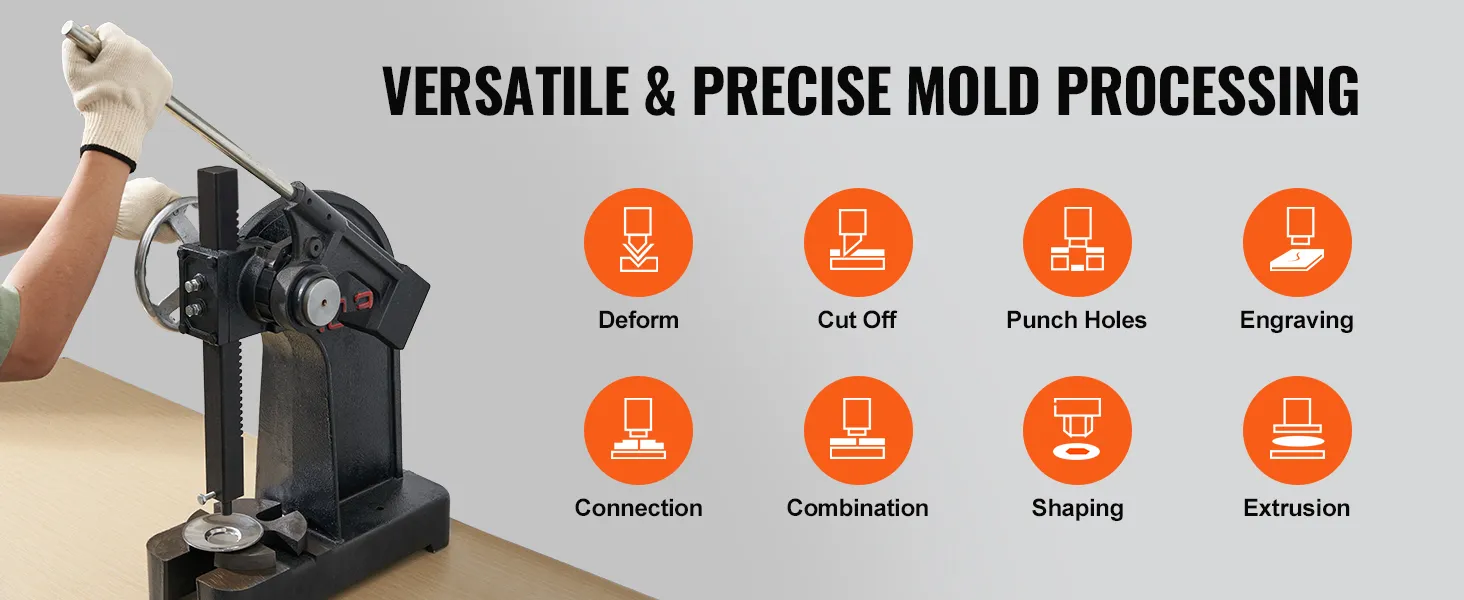 VERSATILE & PRECISE MOLD PROCESSING

Deform

Cut Off

Punch Holes

Engraving

Connection

Combination

Shaping

Extrusion